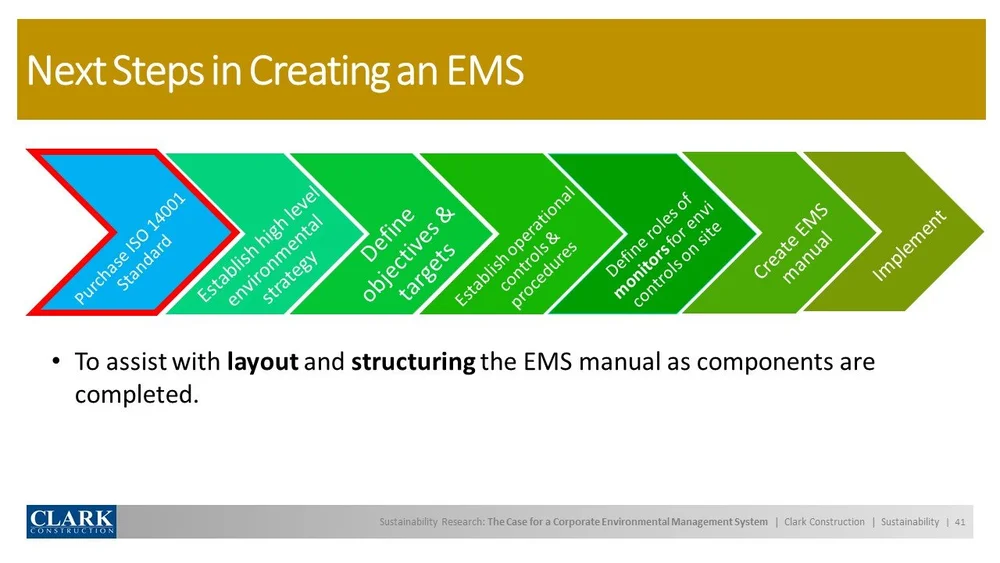 Next Steps in Creating an EMS

Purchase ISO 14001 Standard

Establish high level environmental strategy

Define objectives & targets

Establish operational controls & procedures

Define roles of monitors for envi controls on site

Create EMS manual

Implement

• To assist with layout and structuring the EMS manual as components are completed.

CLARK CONSTRUCTION

Sustainability Research: The Case for a Corporate Environmental Management System | Clark Construction | Sustainability | 41